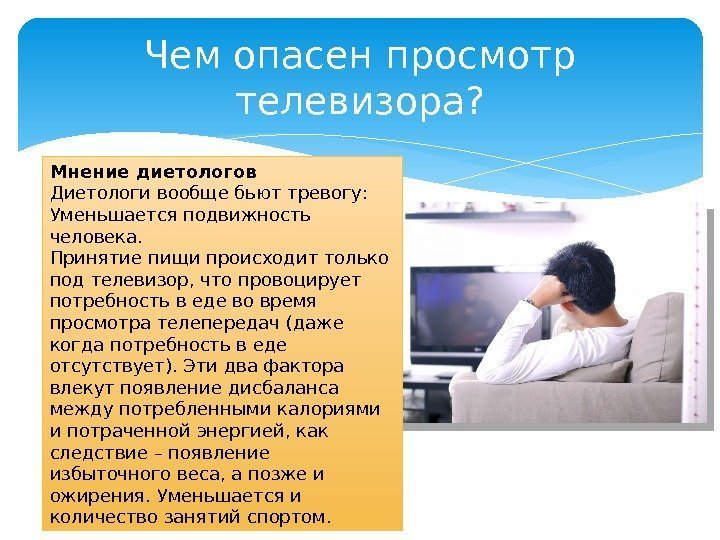 Чем опасен просмотр телевизора?

Мнение диетологов
Диетологи вообще бьют тревогу: Уменьшается подвижность человека.
Принятие пищи происходит только под телевизор, что провоцирует потребность в еде во время просмотра телепередач (даже когда потребность в еде отсутствует). Эти два фактора влекут появление дисбаланса между потребленными калориями и потраченной энергией, как следствие – появление избыточного веса, а позже и ожирения. Уменьшается и количество занятий спортом.